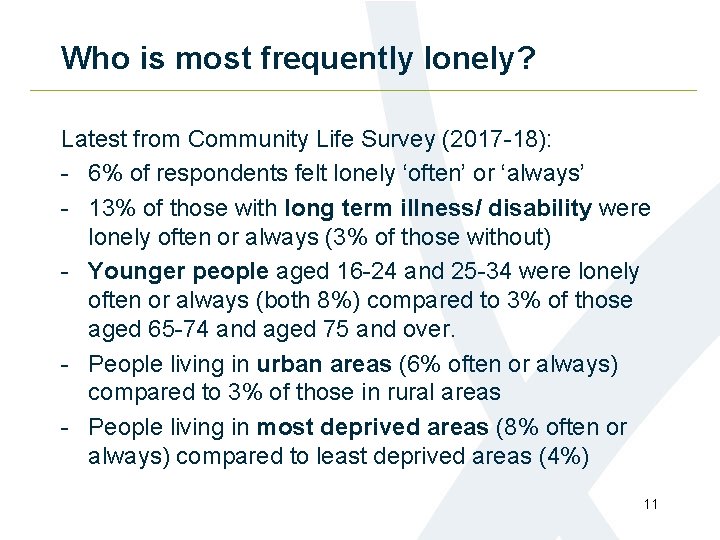 Who is most frequently lonely?

Latest from Community Life Survey (2017-18):

- 6% of respondents felt lonely ‘often’ or ‘always’
- 13% of those with long term illness/ disability were lonely often or always (3% of those without)
- Younger people aged 16-24 and 25-34 were lonely often or always (both 8%) compared to 3% of those aged 65-74 and aged 75 and over.
- People living in urban areas (6% often or always) compared to 3% of those in rural areas
- People living in most deprived areas (8% often or always) compared to least deprived areas (4%)

11